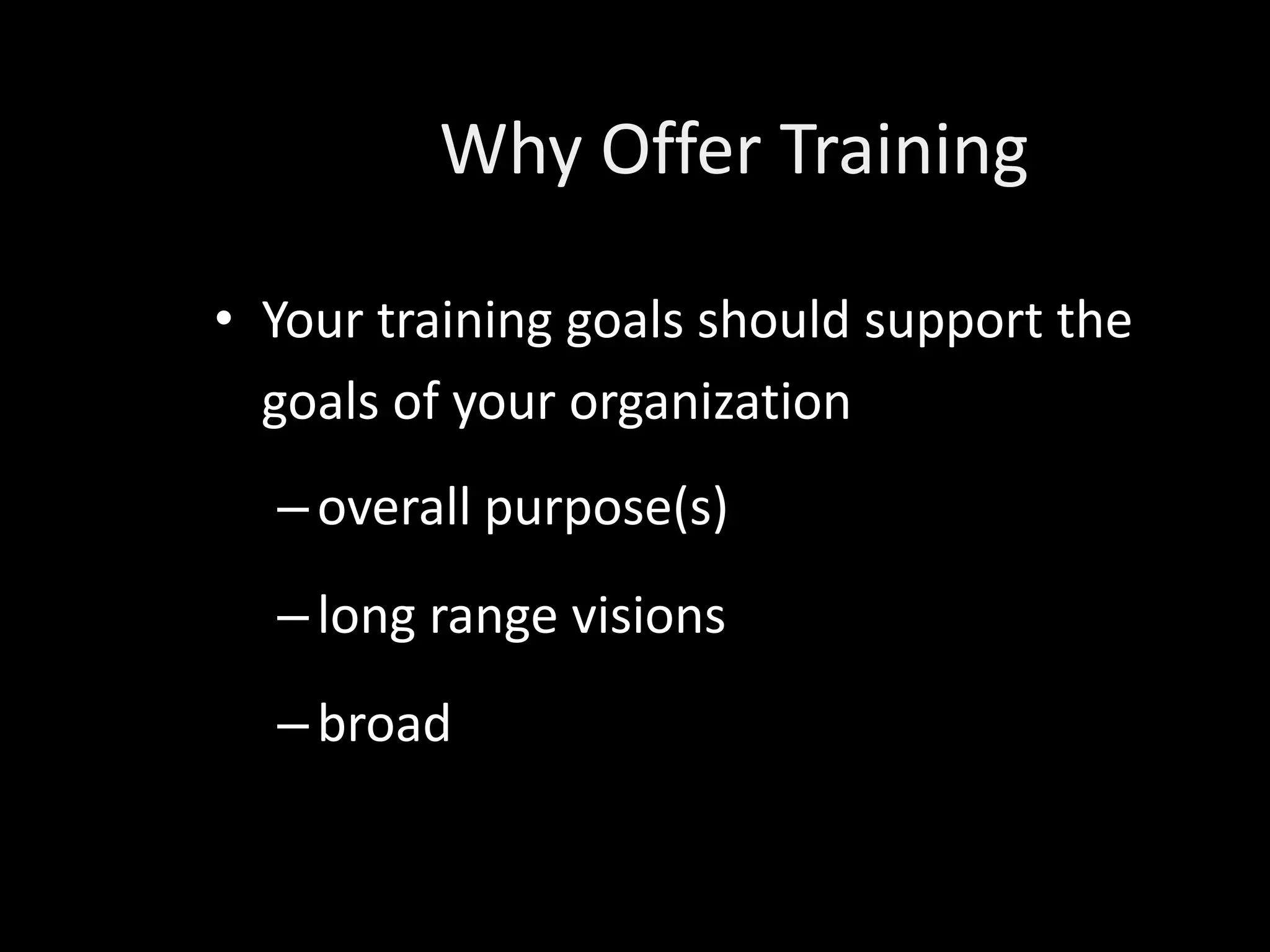 Why Offer Training

• Your training goals should support the goals of your organization

– overall purpose(s)

– long range visions

– broad